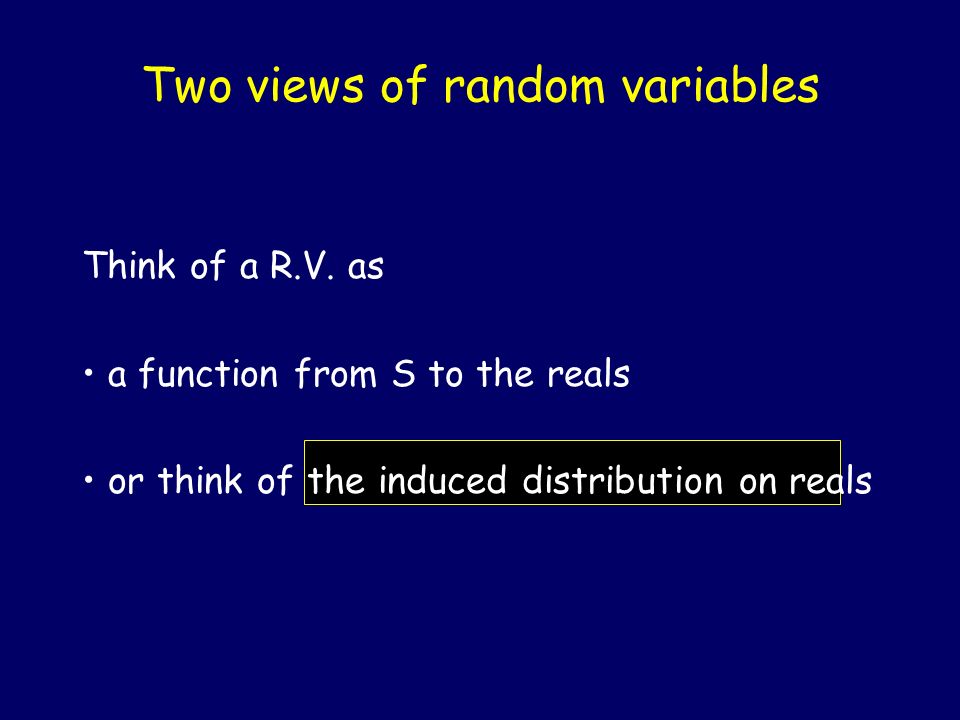 Two views of random variables

Think of a R.V. as

• a function from S to the reals

• or think of the induced distribution on reals